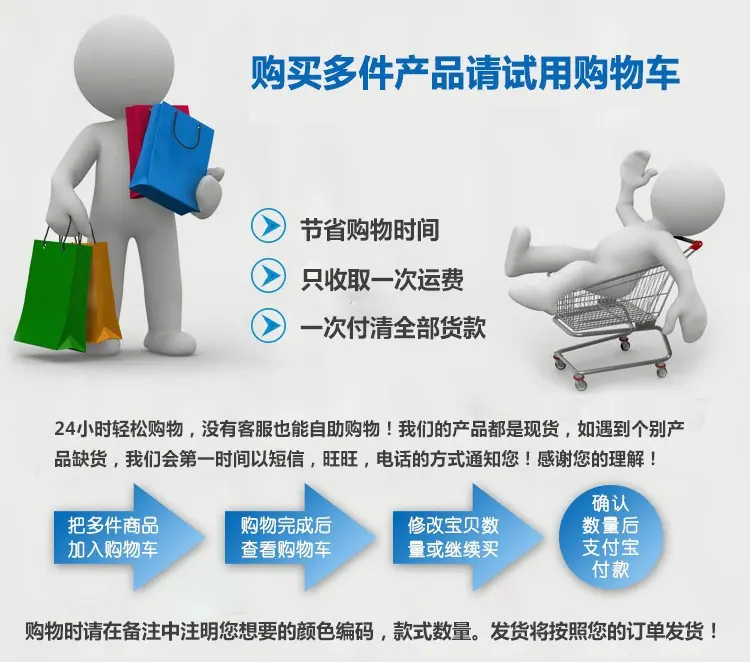 购买多件产品请试用购物车

节省购物时间

只收取一次运费

一次付清全部货款

24小时轻松购物，没有客服也能自助购物！我们的产品都是现货，如遇到个别产品缺货，我们会第一时间以短信，旺旺，电话的方式通知您！感谢您的理解！

把多件商品加入购物车

购物完成后查看购物车

修改宝贝数量或继续买

确认数量后支付宝付款

购物时请在备注中注明您想要的颜色编码，款式数量。发货将按照您的订单发货！